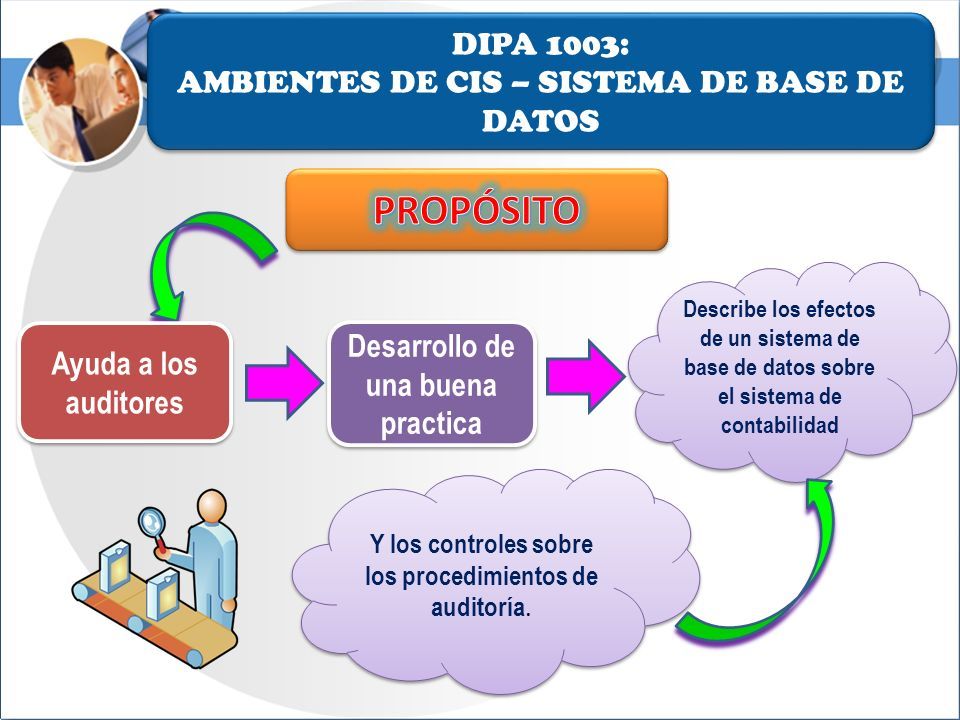 DIPA 1003:
AMBIENTES DE CIS – SISTEMA DE BASE DE DATOS

PROPÓSITO

Ayuda a los auditores

Desarrollo de una buena practica

Describe los efectos de un sistema de base de datos sobre el sistema de contabilidad

Y los controles sobre los procedimientos de auditoría.